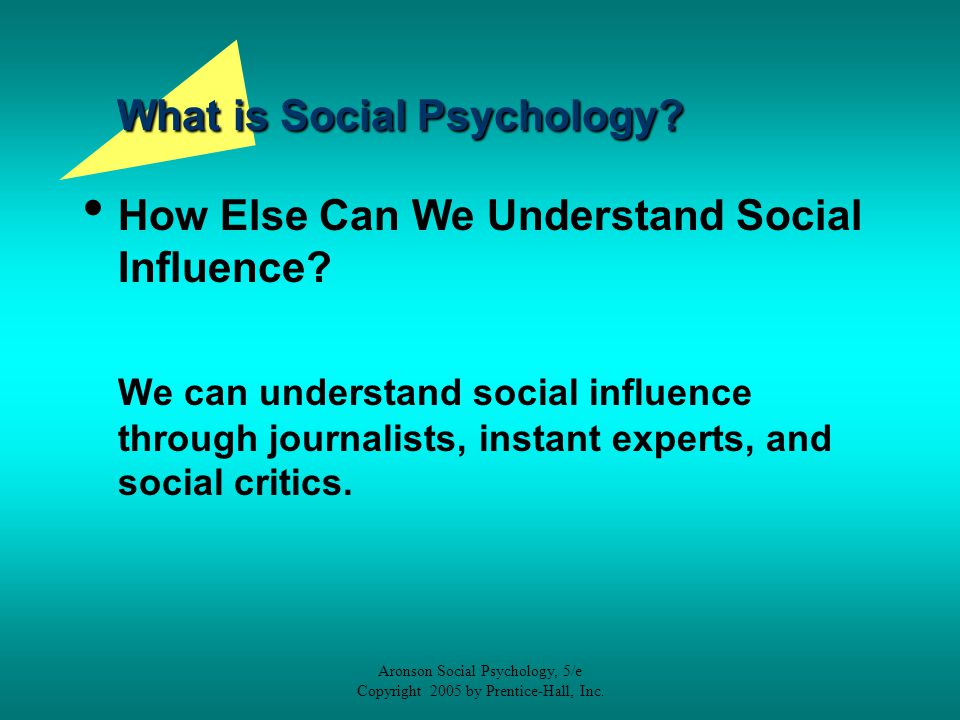 What is Social Psychology?

• How Else Can We Understand Social Influence?

We can understand social influence through journalists, instant experts, and social critics.

Aronson Social Psychology, 5/e
Copyright 2005 by Prentice-Hall, Inc.